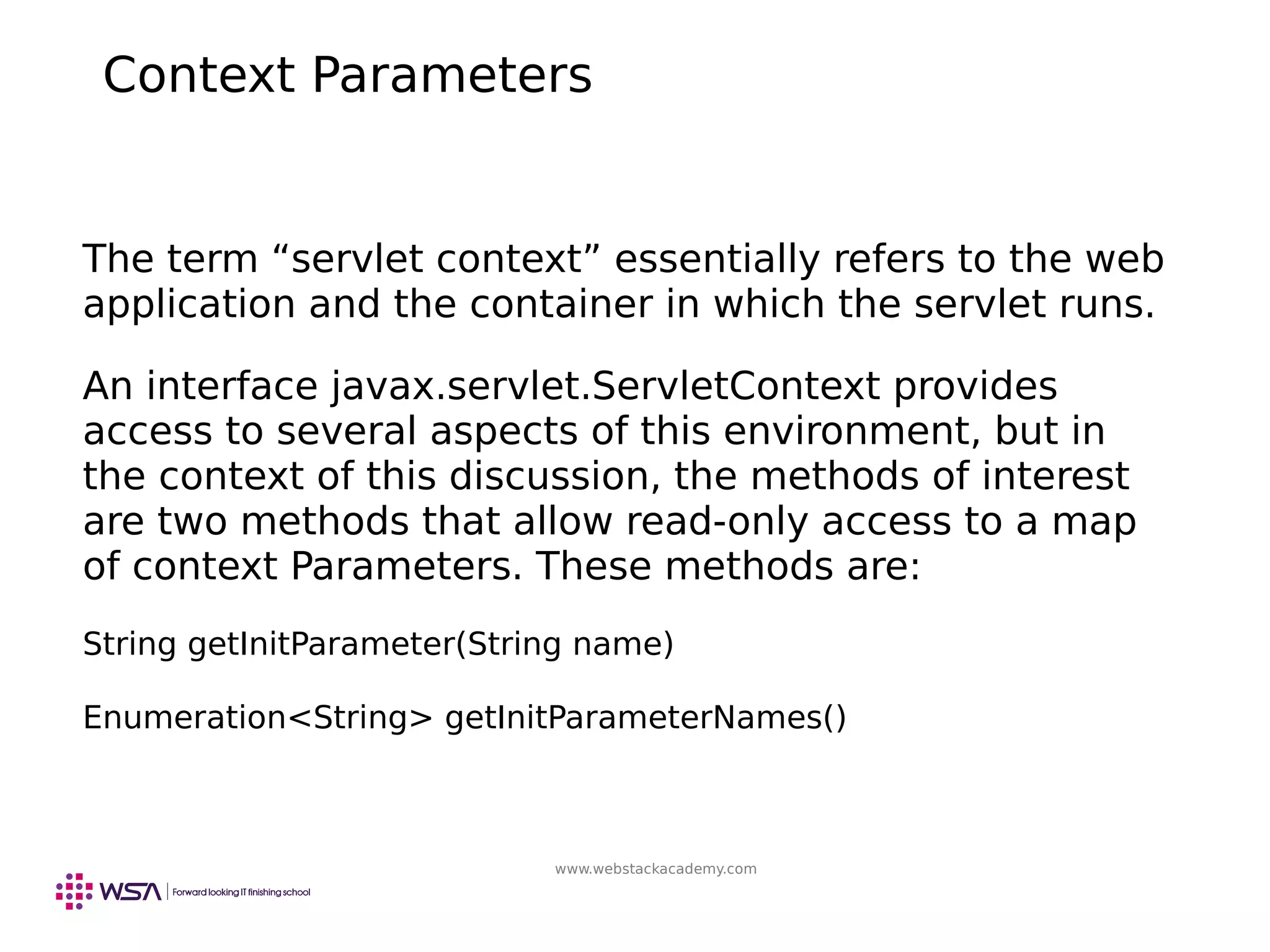 Context Parameters

The term “servlet context” essentially refers to the web application and the container in which the servlet runs.

An interface javax.servlet.ServletContext provides access to several aspects of this environment, but in the context of this discussion, the methods of interest are two methods that allow read-only access to a map of context Parameters. These methods are:

String getInitParameter(String name)

Enumeration<String> getInitParameterNames()

www.webstackacademy.com

WSA | Forward looking IT finishing school